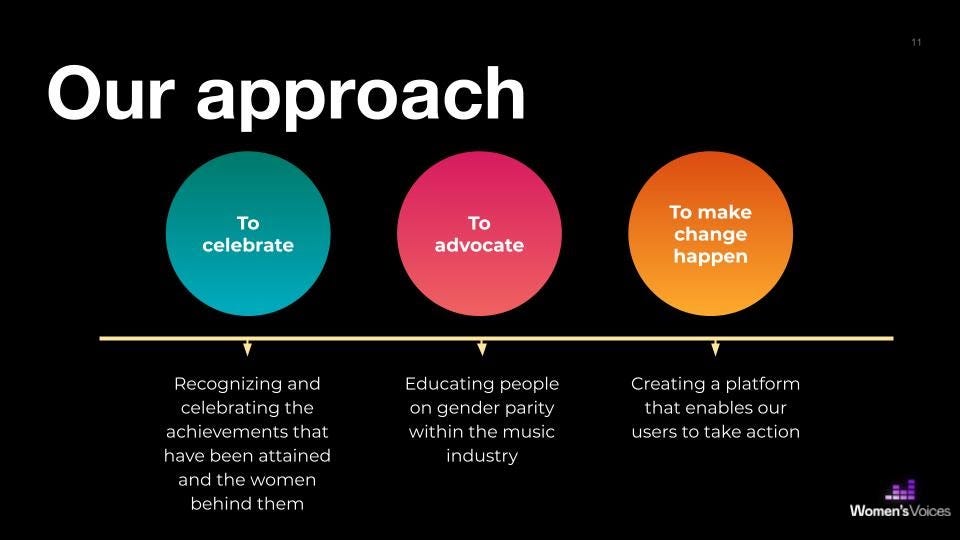 11

Our approach

To celebrate

To advocate

To make change happen

Recognizing and celebrating the achievements that have been attained and the women behind them

Educating people on gender parity within the music industry

Creating a platform that enables our users to take action

Women's Voices